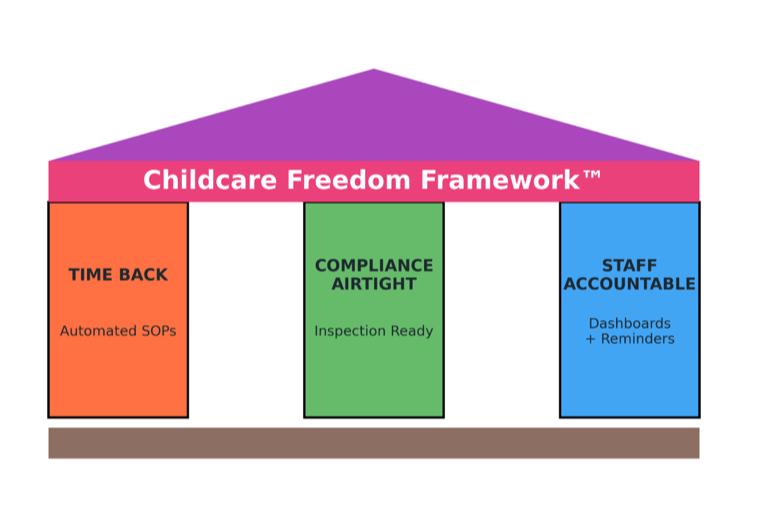 Childcare Freedom Framework™

TIME BACK

Automated SOPs

COMPLIANCE AIRTIGHT

Inspection Ready

STAFF ACCOUNTABLE

Dashboards + Reminders